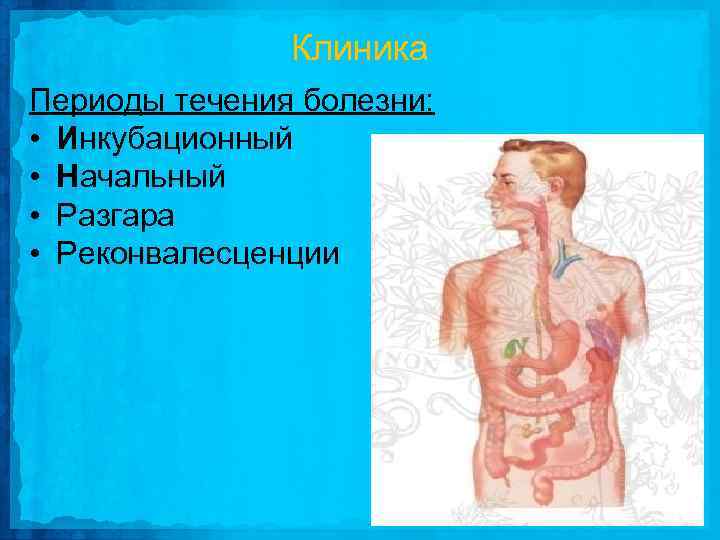 Клиника

Периоды течения болезни:
• Инкубационный
• Начальный
• Разгара
• Реконвалесценции